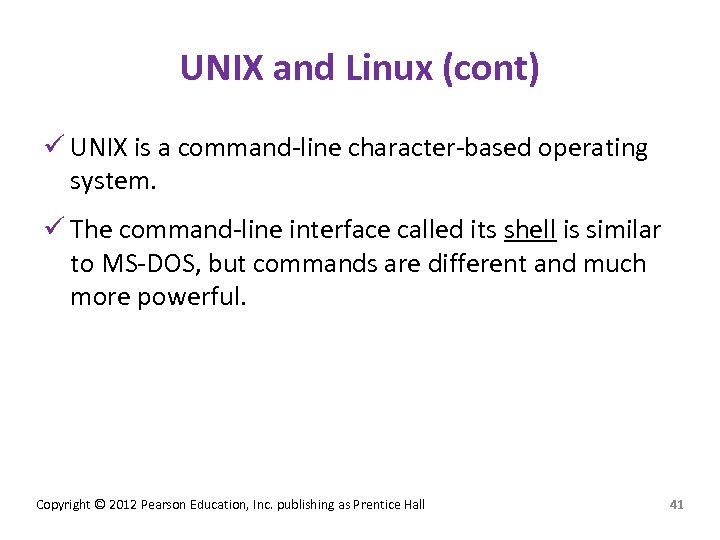 UNIX and Linux (cont)

✓ UNIX is a command-line character-based operating system.

✓ The command-line interface called its shell is similar to MS-DOS, but commands are different and much more powerful.

Copyright © 2012 Pearson Education, Inc. publishing as Prentice Hall

41